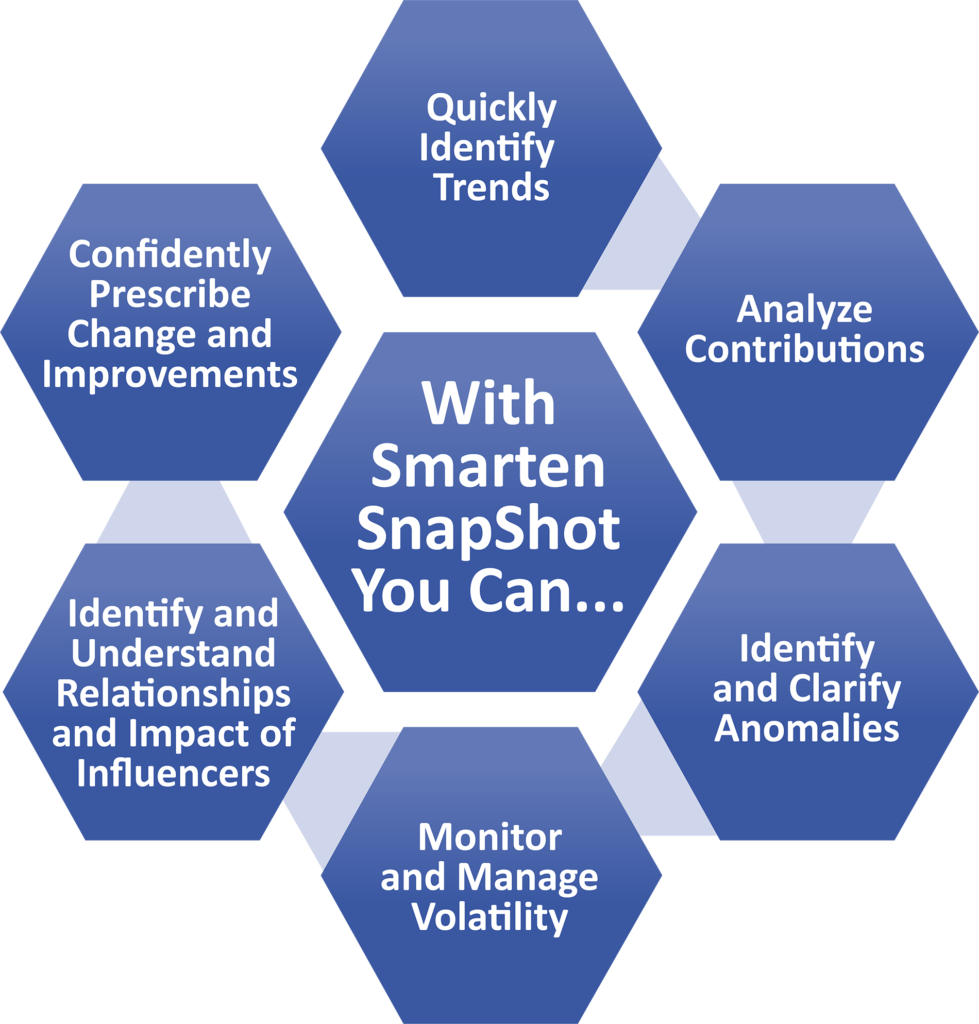 With Smarten SnapShot You Can...

Quickly Identify Trends

Analyze Contributions

Identify and Clarify Anomalies

Monitor and Manage Volatility

Identify and Understand Relationships and Impact of Influencers

Confidently Prescribe Change and Improvements